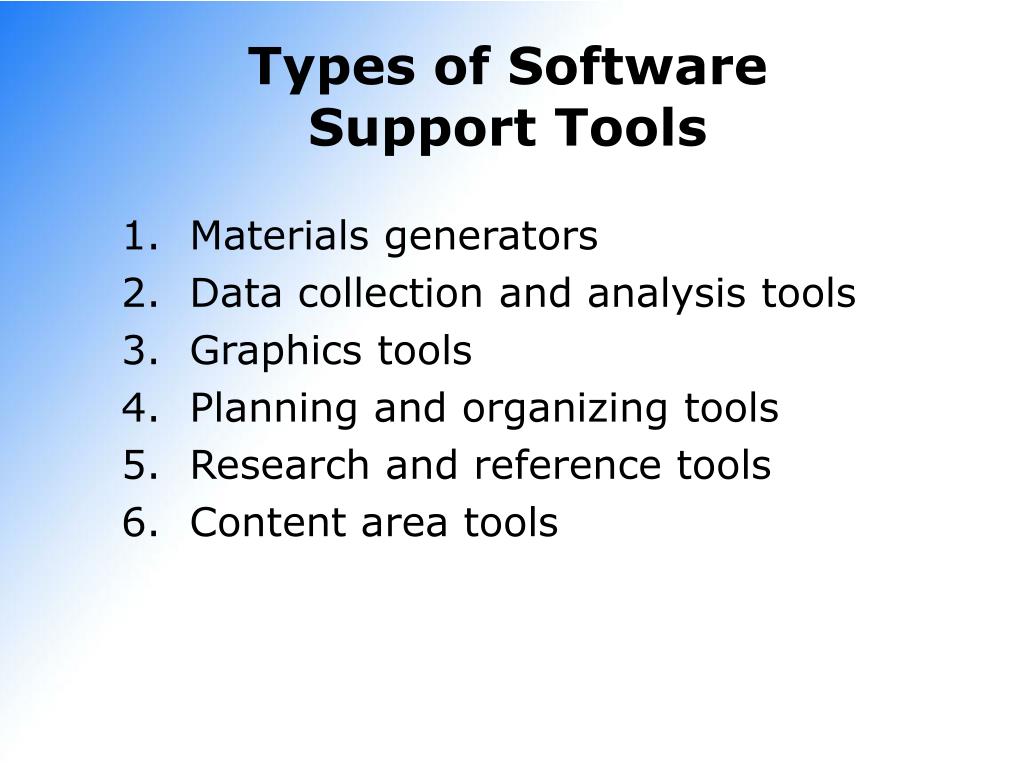 Types of Software Support Tools

1. Materials generators
2. Data collection and analysis tools
3. Graphics tools
4. Planning and organizing tools
5. Research and reference tools
6. Content area tools